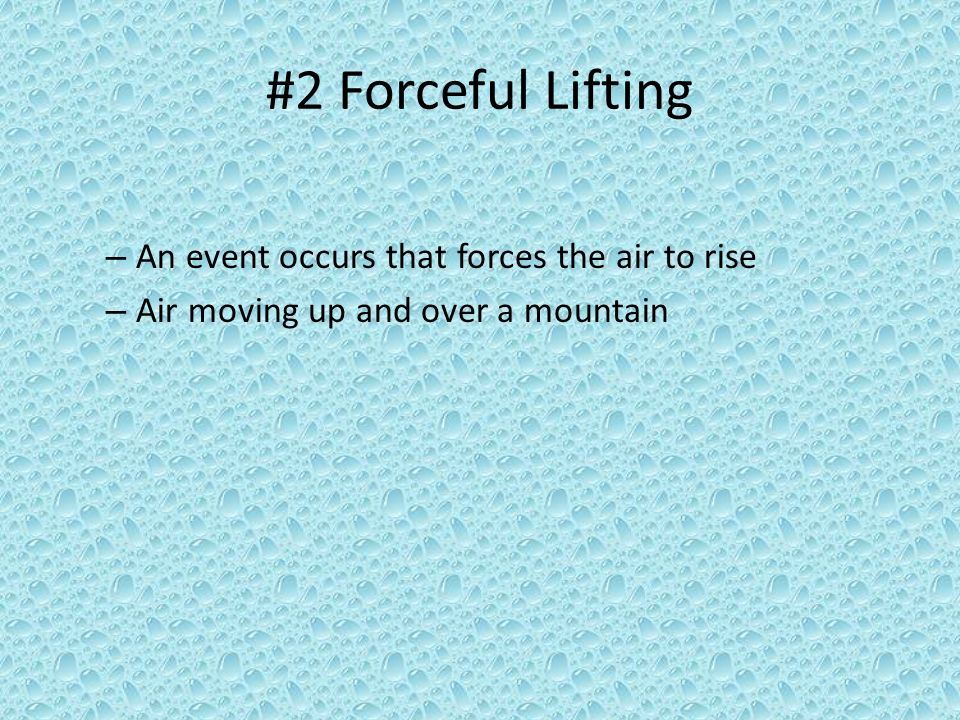 #2 Forceful Lifting

– An event occurs that forces the air to rise
– Air moving up and over a mountain